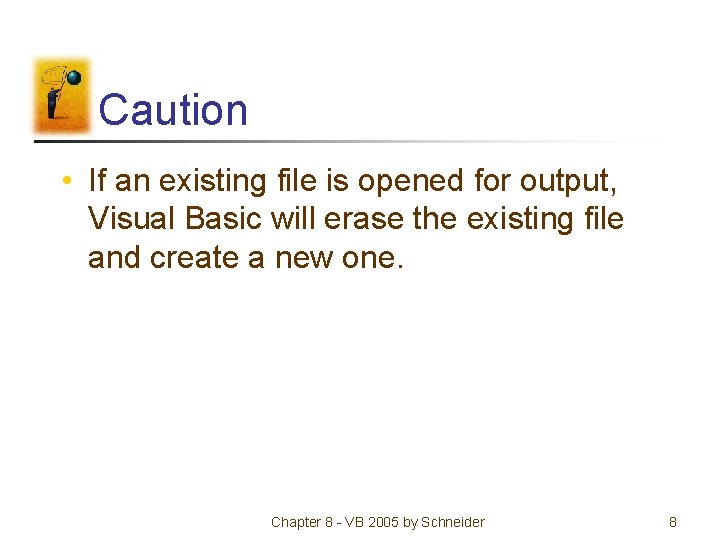 Caution

• If an existing file is opened for output, Visual Basic will erase the existing file and create a new one.

Chapter 8 - VB 2005 by Schneider

8